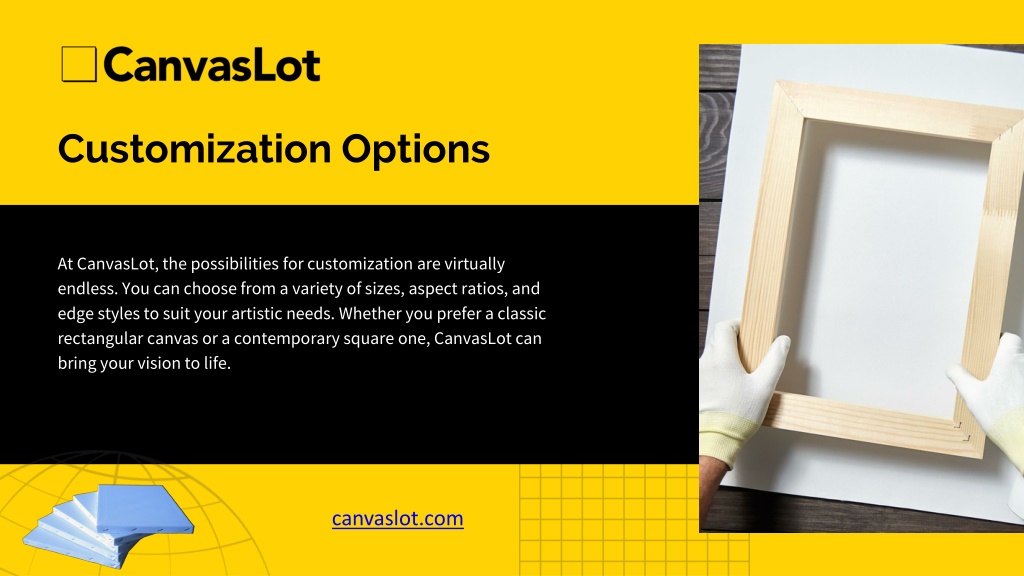 CanvasLot

Customization Options

At CanvasLot, the possibilities for customization are virtually endless. You can choose from a variety of sizes, aspect ratios, and edge styles to suit your artistic needs. Whether you prefer a classic rectangular canvas or a contemporary square one, CanvasLot can bring your vision to life.

canvaslot.com